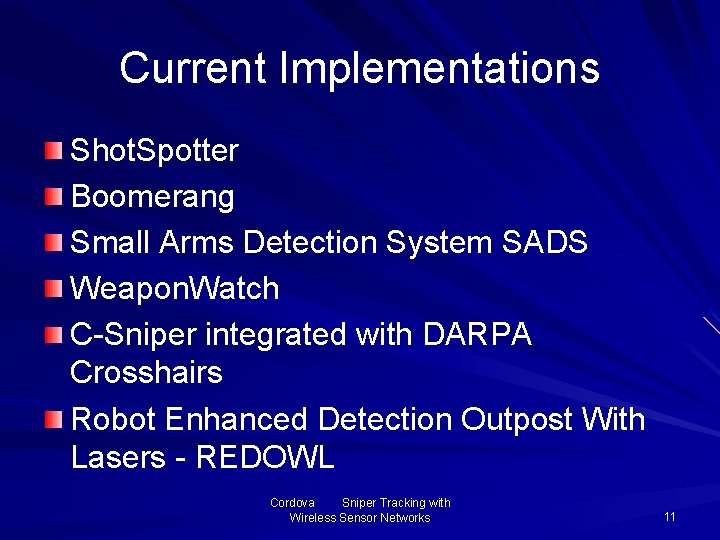 Current Implementations

ShotSpotter

Boomerang

Small Arms Detection System SADS

WeaponWatch

C-Sniper integrated with DARPA Crosshairs

Robot Enhanced Detection Outpost With Lasers - REDOWL

Cordova Sniper Tracking with Wireless Sensor Networks

11